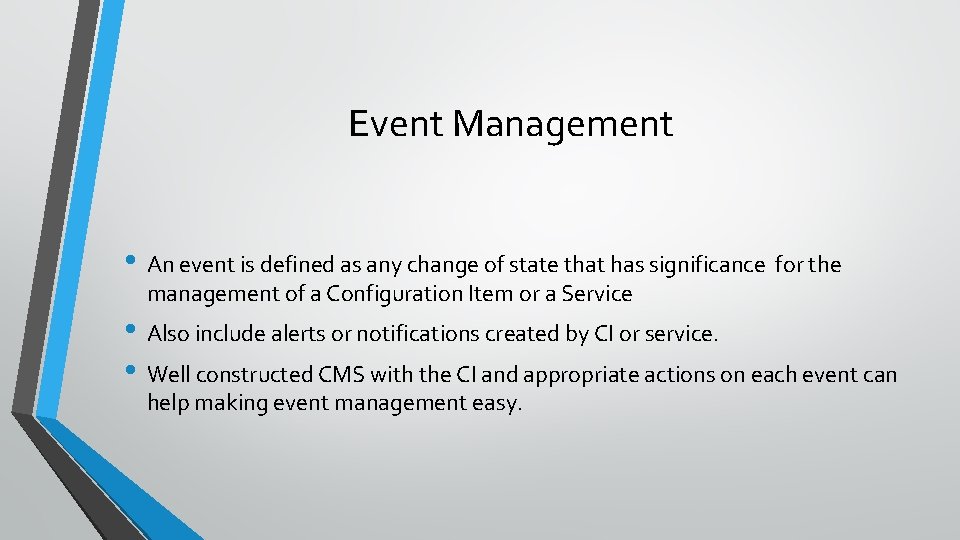 Event Management

• An event is defined as any change of state that has significance for the management of a Configuration Item or a Service

• Also include alerts or notifications created by CI or service.

• Well constructed CMS with the CI and appropriate actions on each event can help making event management easy.